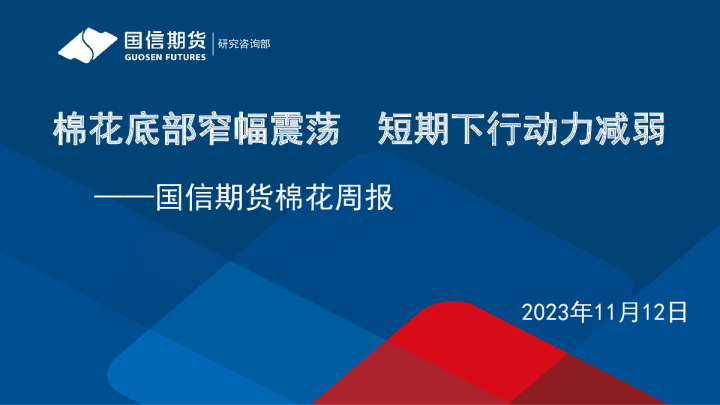 国信期货
GUOSEN FUTURES
研究咨询部

棉花底部窄幅震荡　短期下行动力减弱

——国信期货棉花周报

2023年11月12日